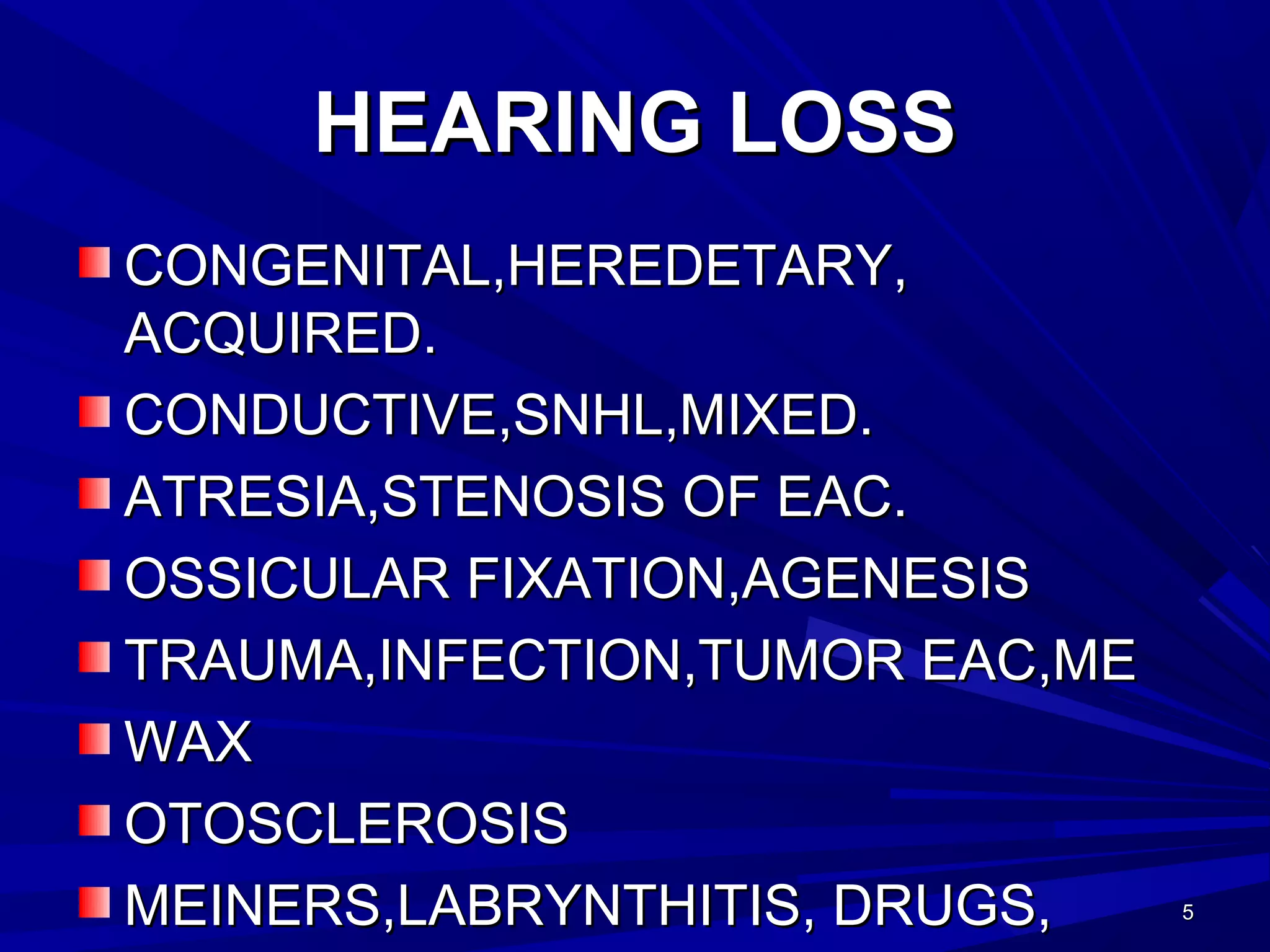 HEARING LOSS

CONGENITAL,HEREDETARY, ACQUIRED.

CONDUCTIVE,SNHL,MIXED.

ATRESIA,STENOSIS OF EAC.

OSSICULAR FIXATION,AGENESIS

TRAUMA,INFECTION,TUMOR EAC,ME

WAX

OTOSCLEROSIS

MEINERS,LABRYNTHITIS, DRUGS,

5